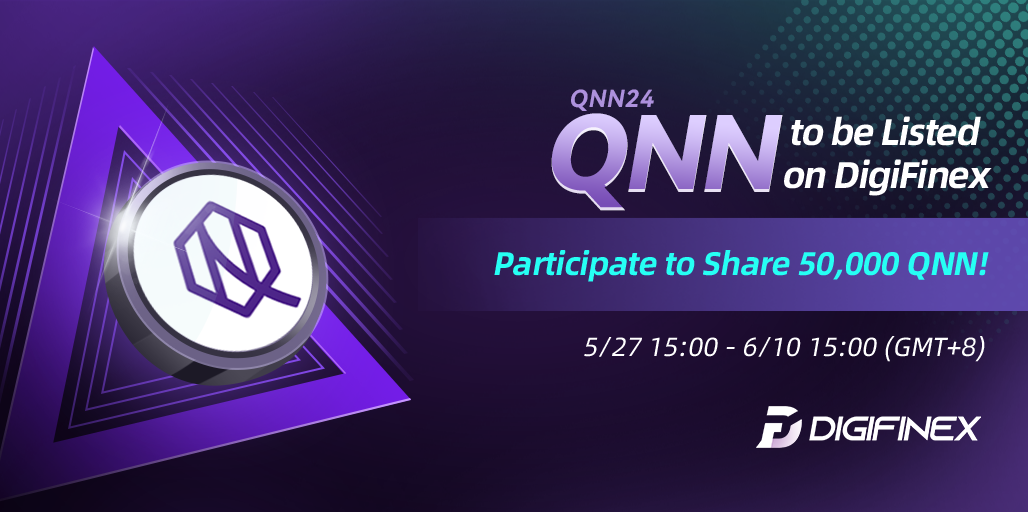 QNN24

QNN to be Listed on DigiFinex

Participate to Share 50,000 QNN!

5/27 15:00 - 6/10 15:00 (GMT+8)

DIGIFINEX